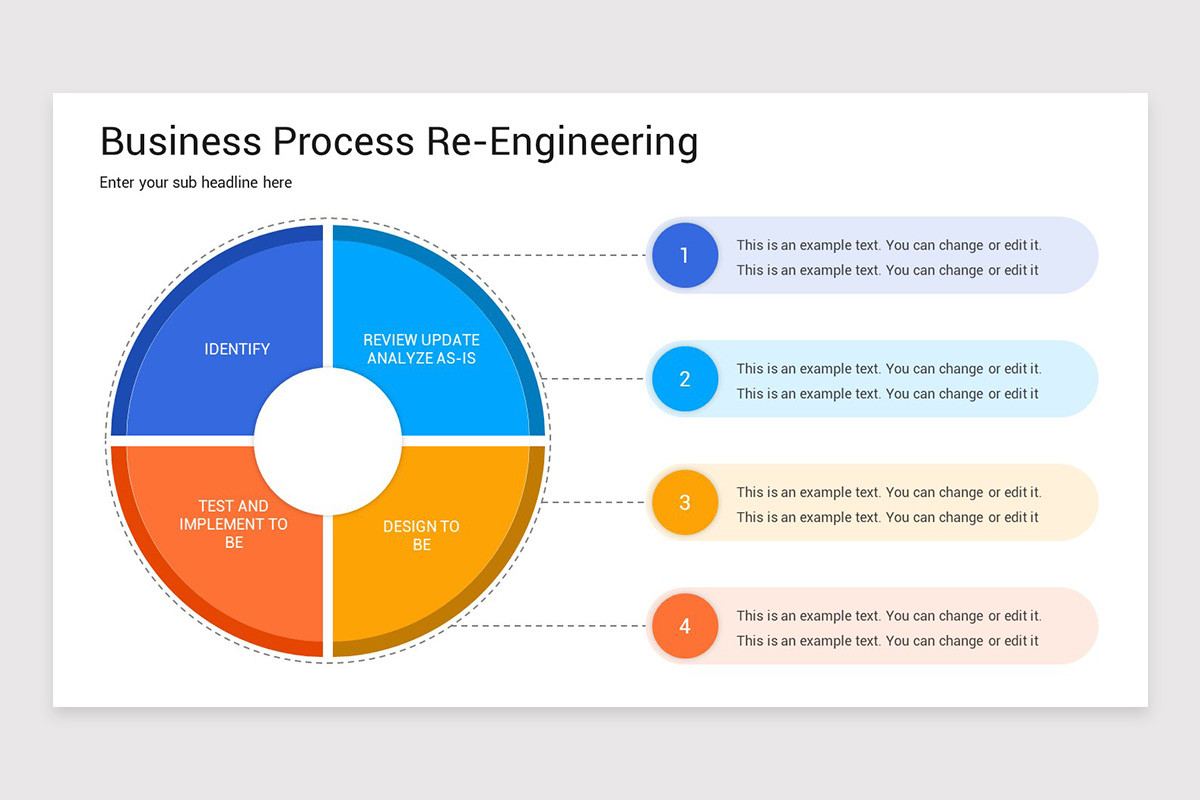 Business Process Re-Engineering

Enter your sub headline here

IDENTIFY

REVIEW UPDATE ANALYZE AS-IS

TEST AND IMPLEMENT TO BE

DESIGN TO BE

1
This is an example text. You can change or edit it.
This is an example text. You can change or edit it

2
This is an example text. You can change or edit it.
This is an example text. You can change or edit it

3
This is an example text. You can change or edit it.
This is an example text. You can change or edit it

4
This is an example text. You can change or edit it.
This is an example text. You can change or edit it